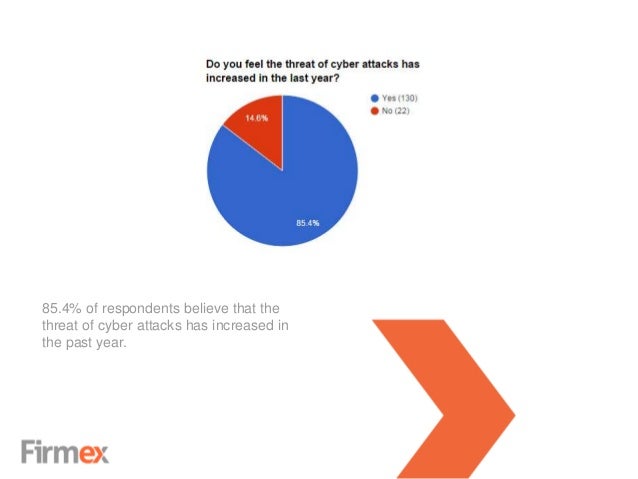 Do you feel the threat of cyber attacks has increased in the last year?

Yes (130)
No (22)

14.6%

85.4%

85.4% of respondents believe that the threat of cyber attacks has increased in the past year.

Firmex